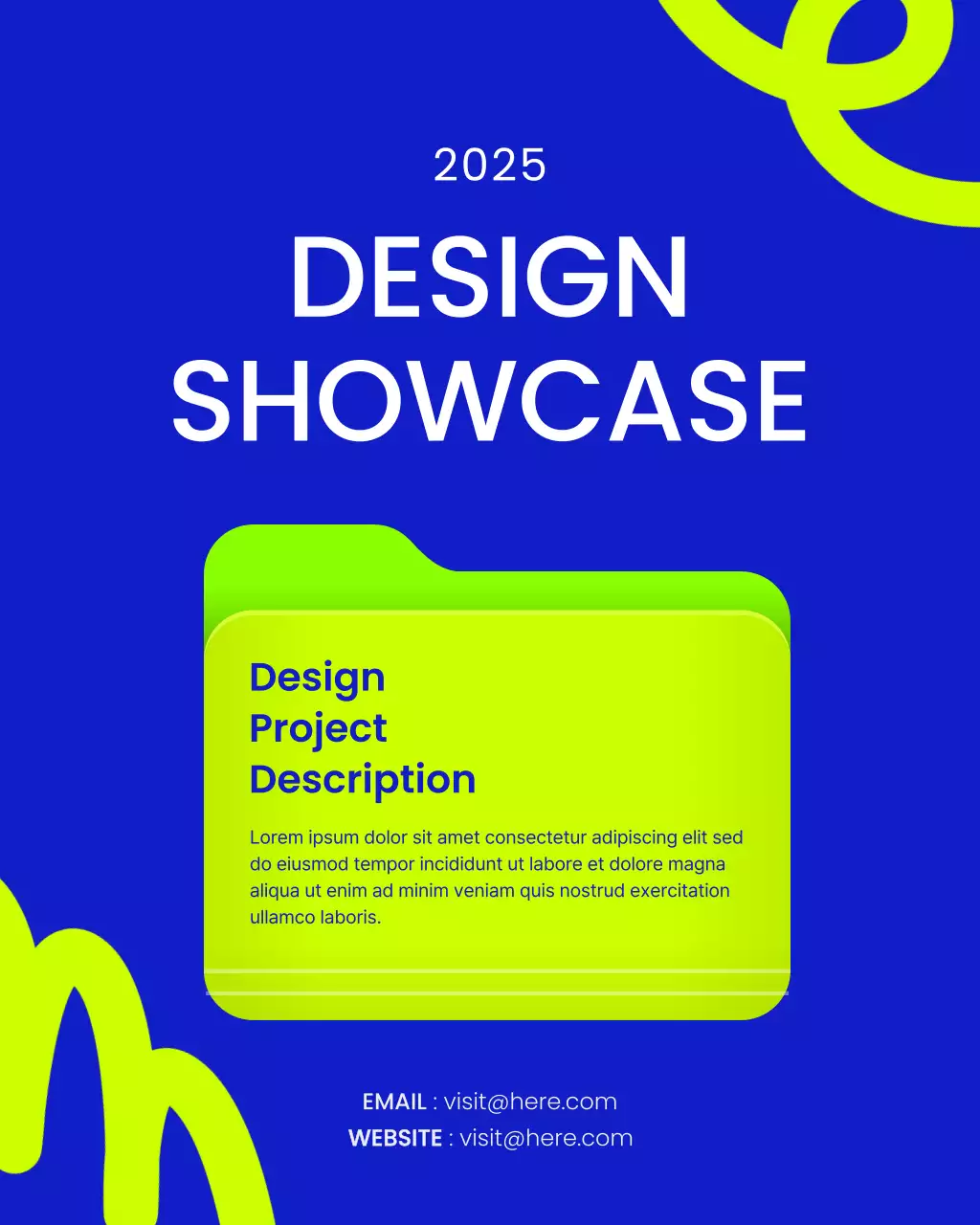 2025

DESIGN SHOWCASE

Design Project Description

Lorem ipsum dolor sit amet consectetur adipiscing elit sed do eiusmod tempor incididunt ut labore et dolore magna aliqua ut enim ad minim veniam quis nostrud exercitation ullamco laboris.

EMAIL : visit@here.com
WEBSITE : visit@here.com